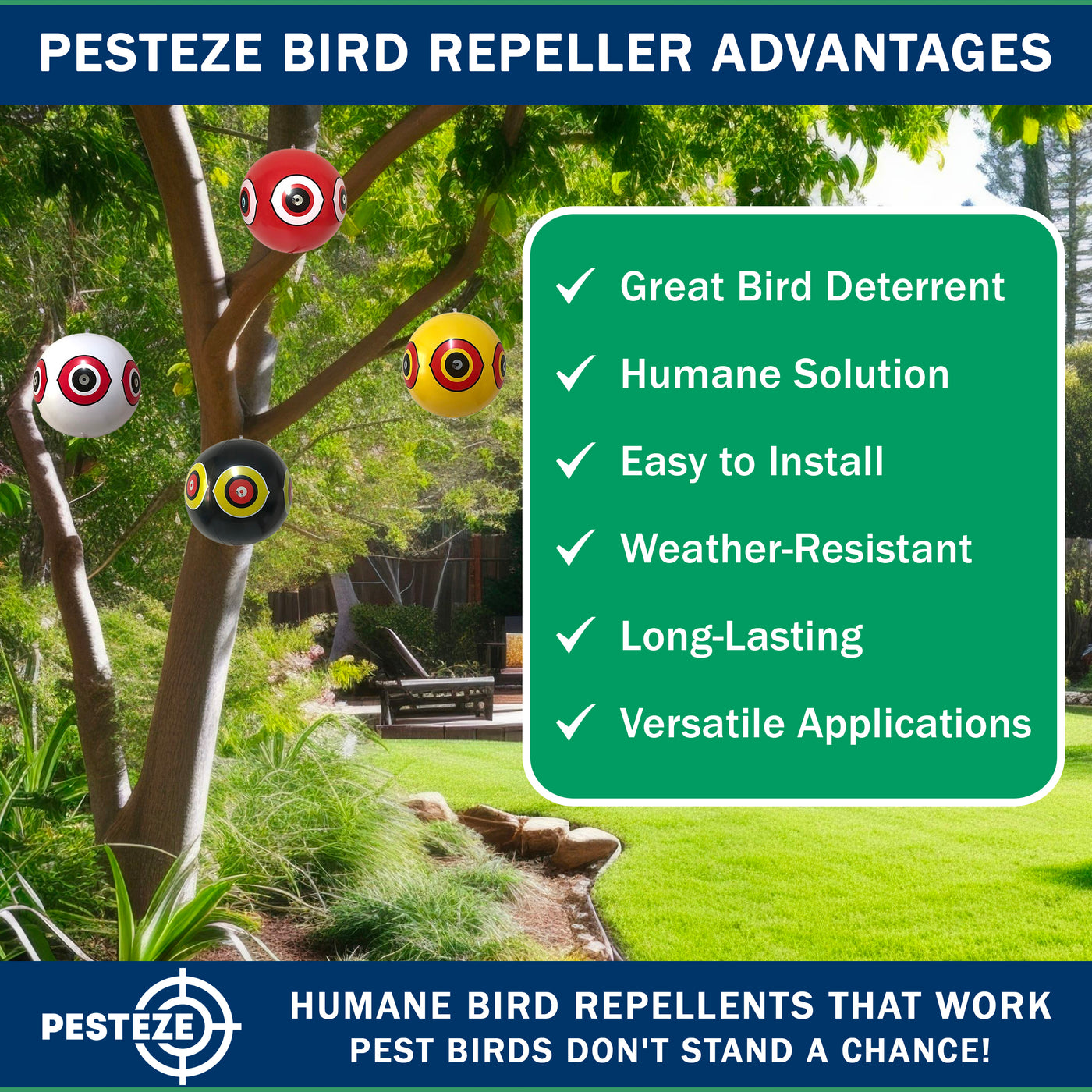 PESTEZE BIRD REPELLER ADVANTAGES

✓ Great Bird Deterrent

✓ Humane Solution

✓ Easy to Install

✓ Weather-Resistant

✓ Long-Lasting

✓ Versatile Applications

PESTEZE

HUMANE BIRD REPELLENTS THAT WORK
PEST BIRDS DON'T STAND A CHANCE!